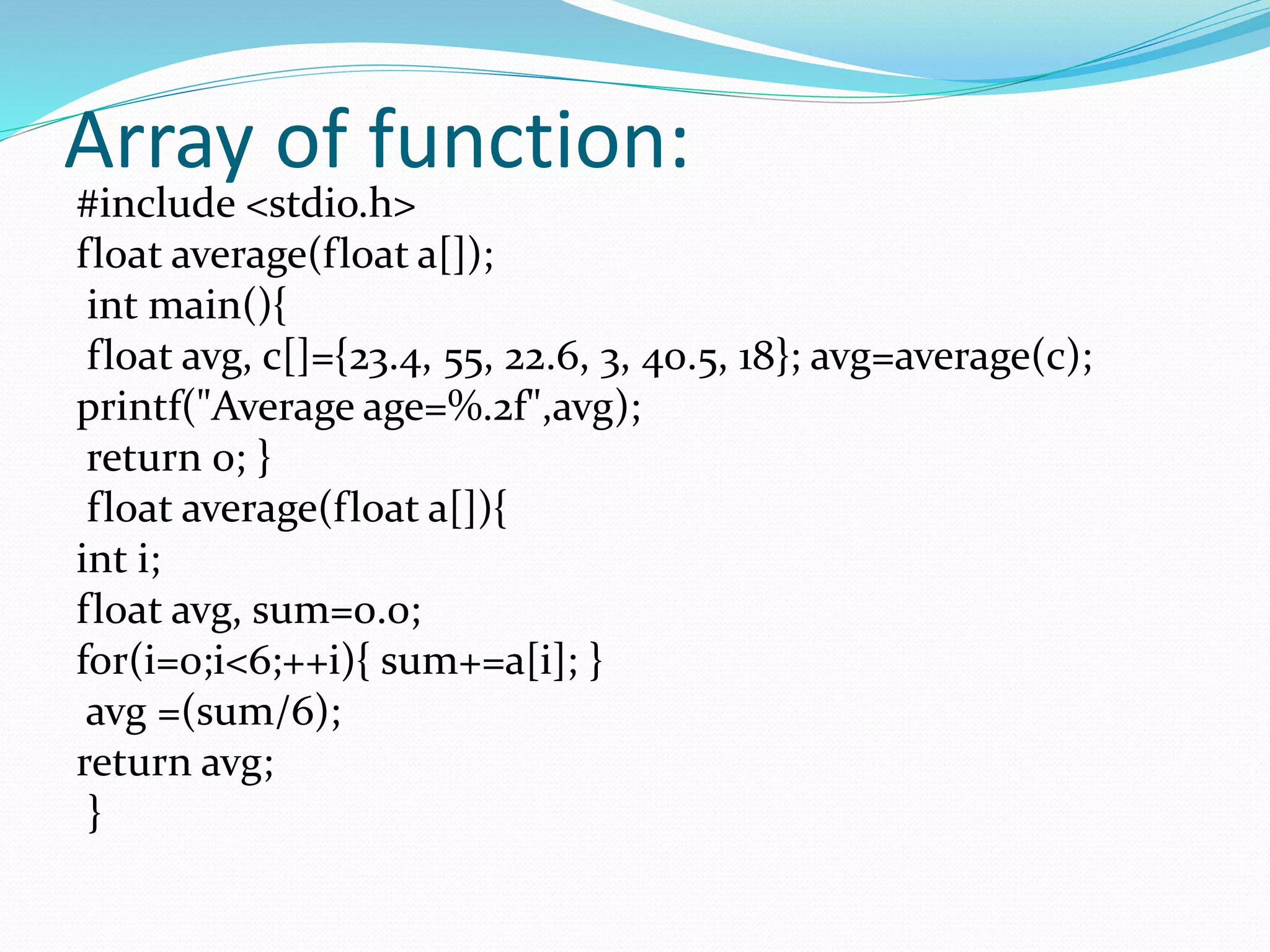 Array of function:

#include <stdio.h>
float average(float a[]);
int main(){
float avg, c[]={23.4, 55, 22.6, 3, 40.5, 18}; avg=average(c);
printf("Average age=%.2f",avg);
return 0; }
float average(float a[]){
int i;
float avg, sum=0.0;
for(i=0;i<6;++i){ sum+=a[i]; }
avg =(sum/6);
return avg;
}